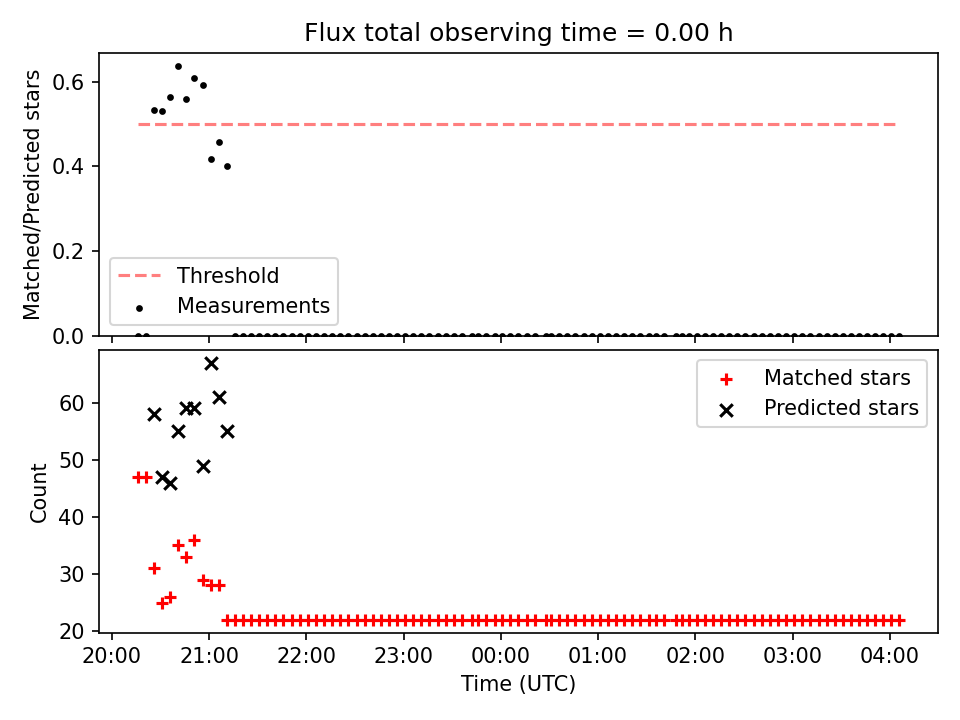 Flux total observing time = 0.00 h

Matched/Predicted stars

0.6
0.4
0.2
0.0

Threshold
Measurements

Count

60
50
40
30
20

Matched stars
Predicted stars

20:00
21:00
22:00
23:00
00:00
01:00
02:00
03:00
04:00

Time (UTC)